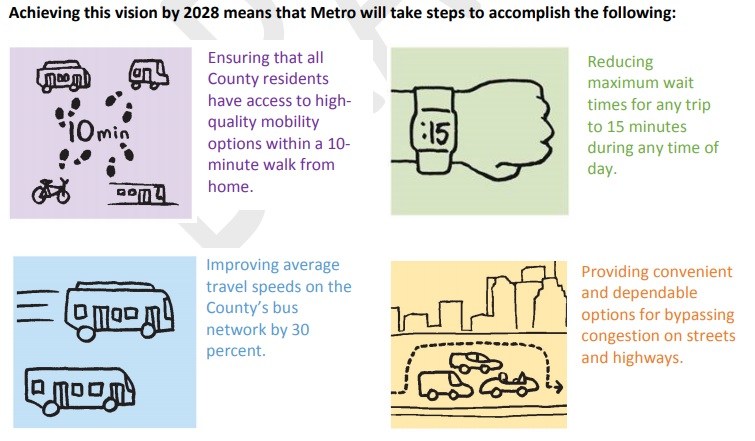 Achieving this vision by 2028 means that Metro will take steps to accomplish the following:

10 min

Ensuring that all County residents have access to high-quality mobility options within a 10-minute walk from home.

:15

Reducing maximum wait times for any trip to 15 minutes during any time of day.

Improving average travel speeds on the County's bus network by 30 percent.

Providing convenient and dependable options for bypassing congestion on streets and highways.